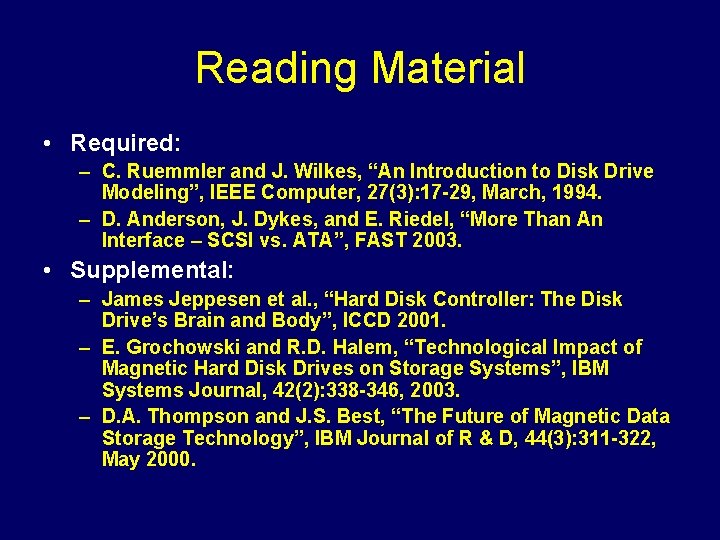 Reading Material

• Required:
– C. Ruemmler and J. Wilkes, “An Introduction to Disk Drive Modeling”, IEEE Computer, 27(3):17-29, March, 1994.
– D. Anderson, J. Dykes, and E. Riedel, “More Than An Interface – SCSI vs. ATA”, FAST 2003.

• Supplemental:
– James Jeppesen et al., “Hard Disk Controller: The Disk Drive’s Brain and Body”, ICCD 2001.
– E. Grochowski and R.D. Halem, “Technological Impact of Magnetic Hard Disk Drives on Storage Systems”, IBM Systems Journal, 42(2):338-346, 2003.
– D.A. Thompson and J.S. Best, “The Future of Magnetic Data Storage Technology”, IBM Journal of R & D, 44(3):311-322, May 2000.